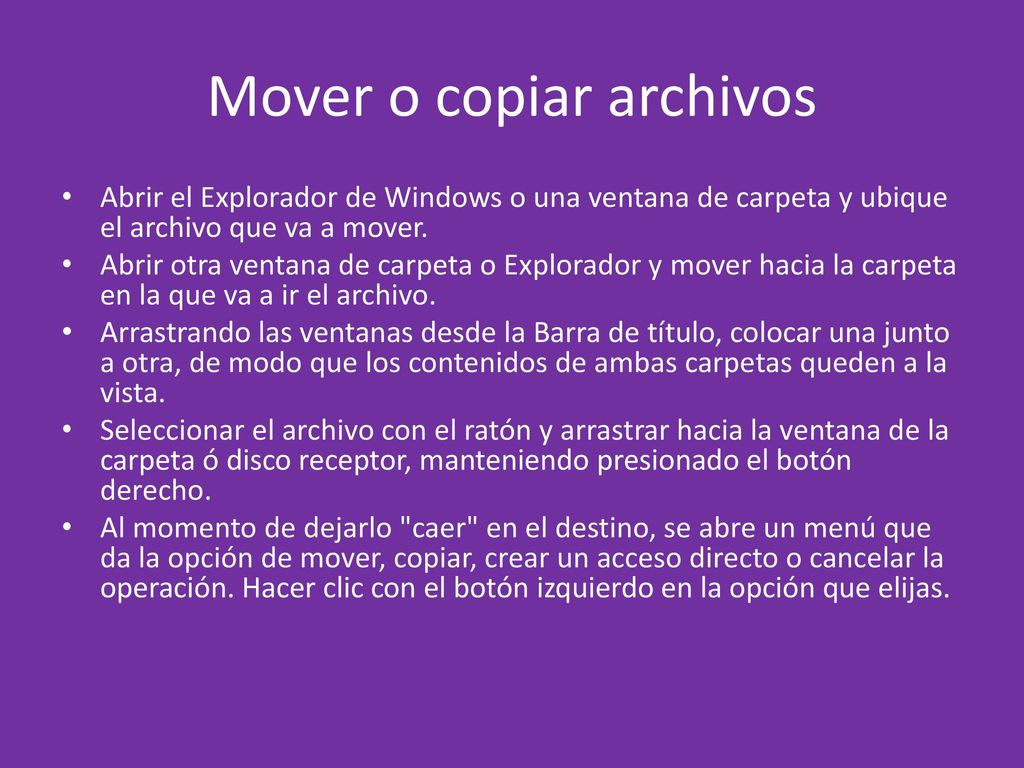 Mover o copiar archivos

• Abrir el Explorador de Windows o una ventana de carpeta y ubique el archivo que va a mover.
• Abrir otra ventana de carpeta o Explorador y mover hacia la carpeta en la que va a ir el archivo.
• Arrastrando las ventanas desde la Barra de título, colocar una junto a otra, de modo que los contenidos de ambas carpetas queden a la vista.
• Seleccionar el archivo con el ratón y arrastrar hacia la ventana de la carpeta ó disco receptor, manteniendo presionado el botón derecho.
• Al momento de dejarlo "caer" en el destino, se abre un menú que da la opción de mover, copiar, crear un acceso directo o cancelar la operación. Hacer clic con el botón izquierdo en la opción que elijas.